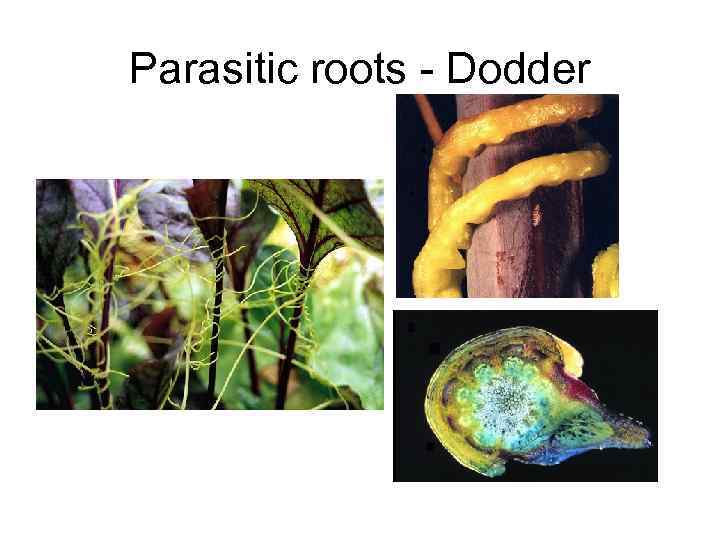 Parasitic roots - Dodder